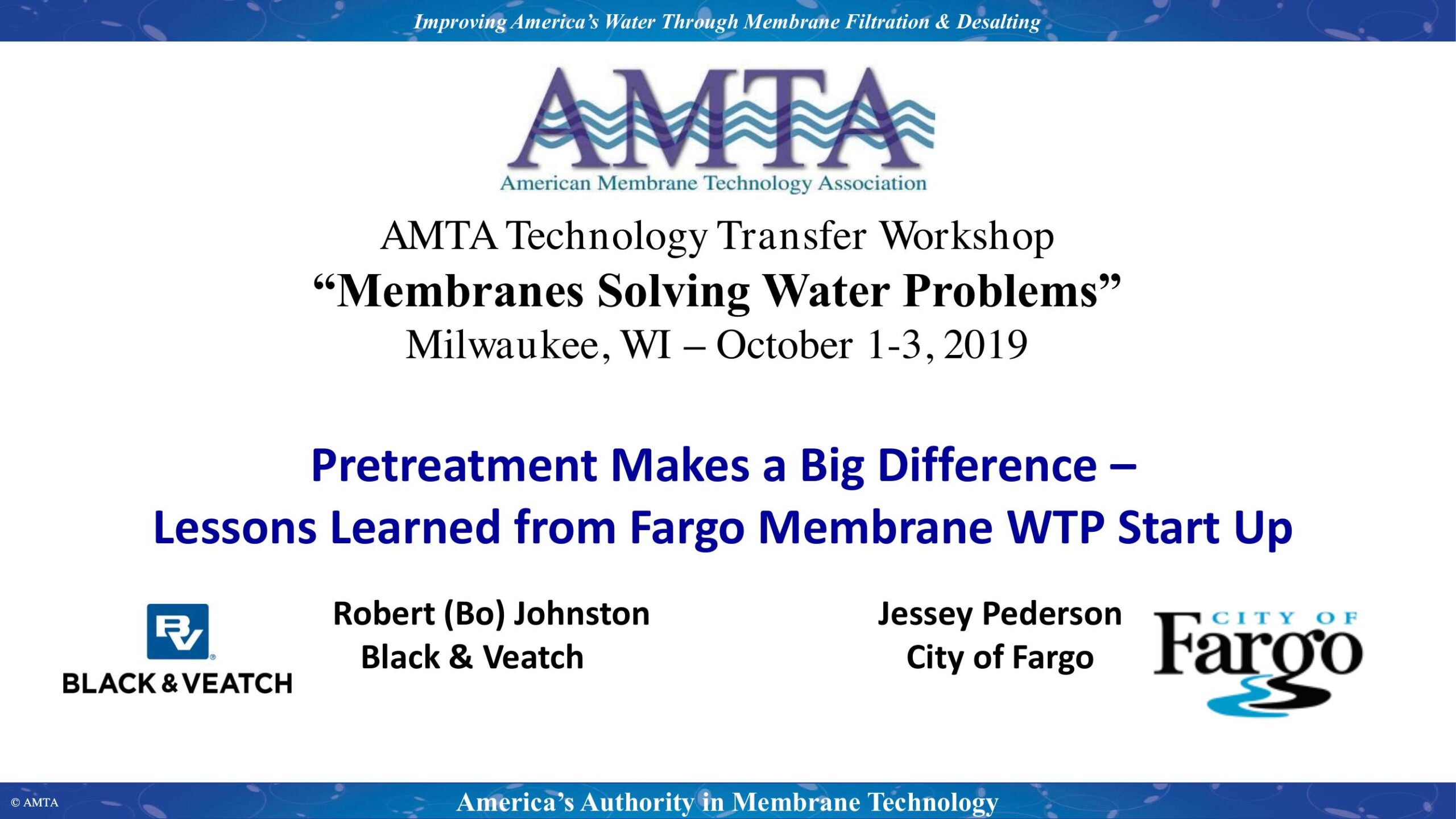 Improving America's Water Through Membrane Filtration & Desalting

AMTA
American Membrane Technology Association

AMTA Technology Transfer Workshop
"Membranes Solving Water Problems"
Milwaukee, WI – October 1-3, 2019

Pretreatment Makes a Big Difference –
Lessons Learned from Fargo Membrane WTP Start Up

BV
BLACK & VEATCH

Robert (Bo) Johnston
Black & Veatch

Jessey Pederson
City of Fargo

CITY OF
Fargo

© AMTA

America's Authority in Membrane Technology